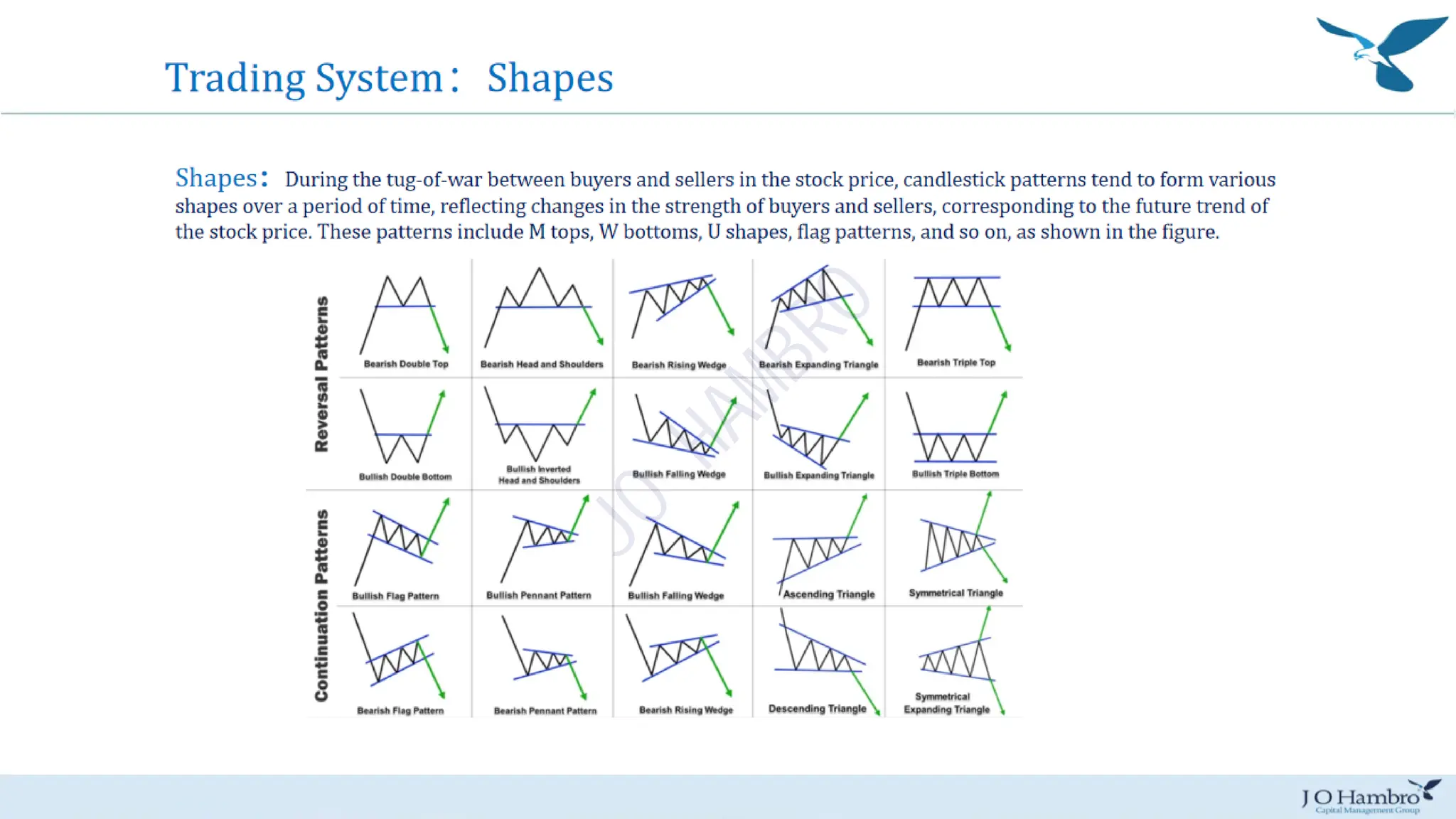 Trading System： Shapes

Shapes： During the tug-of-war between buyers and sellers in the stock price, candlestick patterns tend to form various shapes over a period of time, reflecting changes in the strength of buyers and sellers, corresponding to the future trend of the stock price. These patterns include M tops, W bottoms, U shapes, flag patterns, and so on, as shown in the figure.

Reversal Patterns

Bearish Double Top
Bearish Head and Shoulders
Bearish Rising Wedge
Bearish Expanding Triangle
Bearish Triple Top

Bullish Double Bottom
Bullish Inverted Head and Shoulders
Bullish Falling Wedge
Bullish Expanding Triangle
Bullish Triple Bottom

Continuation Patterns

Bullish Flag Pattern
Bullish Pennant Pattern
Bullish Falling Wedge
Ascending Triangle
Symmetrical Triangle

Bearish Flag Pattern
Bearish Pennant Pattern
Bearish Rising Wedge
Descending Triangle
Symmetrical Expanding Triangle

JO HAMBRO

J O Hambro
Capital Management Group